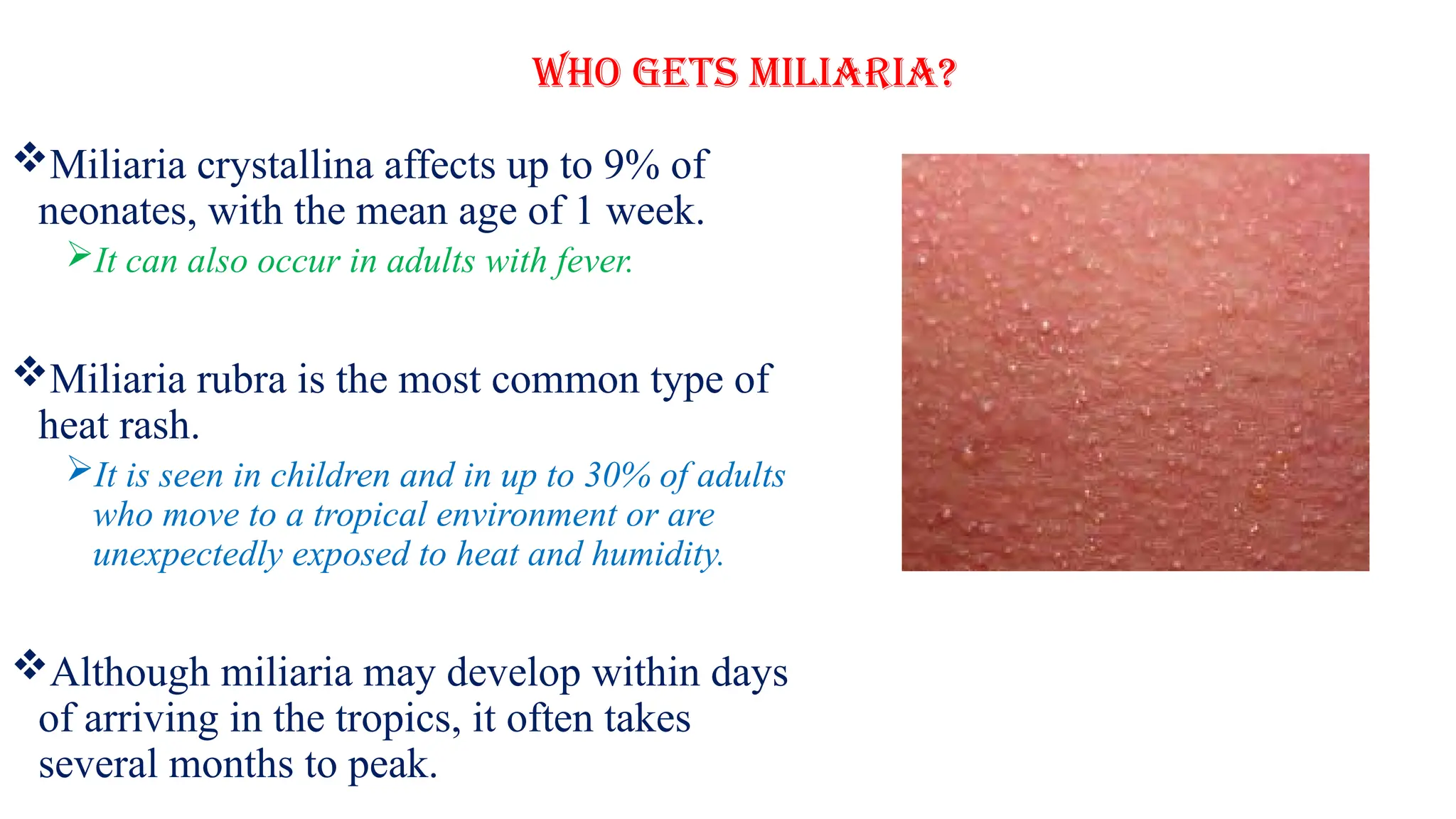 WHO GETS MILIARIA?

❖Miliaria crystallina affects up to 9% of neonates, with the mean age of 1 week.

➢It can also occur in adults with fever.

❖Miliaria rubra is the most common type of heat rash.

➢It is seen in children and in up to 30% of adults who move to a tropical environment or are unexpectedly exposed to heat and humidity.

❖Although miliaria may develop within days of arriving in the tropics, it often takes several months to peak.